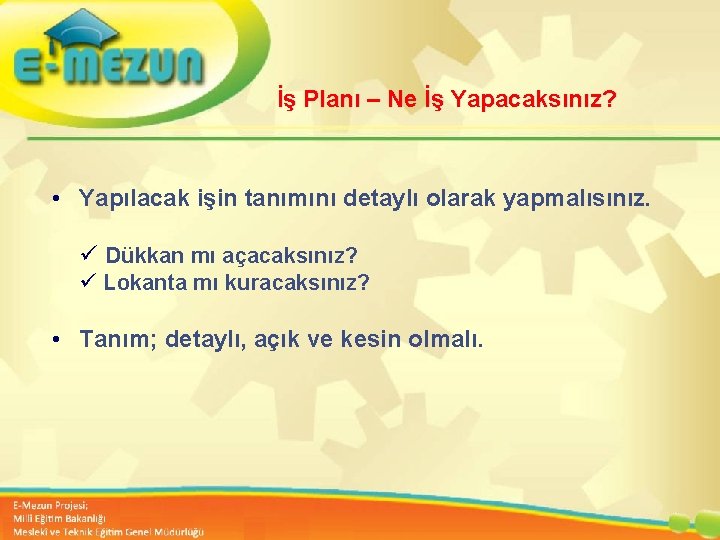 E-MEZUN

İş Planı – Ne İş Yapacaksınız?

• Yapılacak işin tanımını detaylı olarak yapmalısınız.

✓ Dükkan mı açacaksınız?
✓ Lokanta mı kuracaksınız?

• Tanım; detaylı, açık ve kesin olmalı.

E-Mezun Projesi;
Milli Eğitim Bakanlığı
Mesleki ve Teknik Eğitim Genel Müdürlüğü